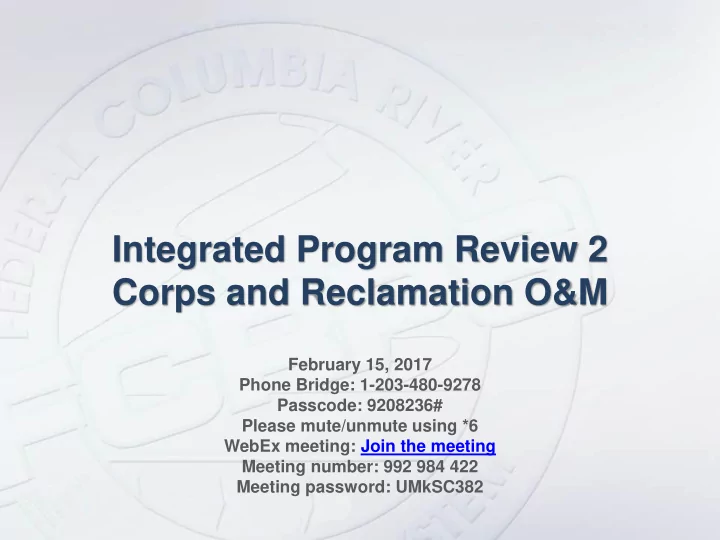 FEDERAL COLUMBIA RIVER

Integrated Program Review 2
Corps and Reclamation O&M

February 15, 2017
Phone Bridge: 1-203-480-9278
Passcode: 9208236#
Please mute/unmute using *6
WebEx meeting: Join the meeting
Meeting number: 992 984 422
Meeting password: UMkSC382